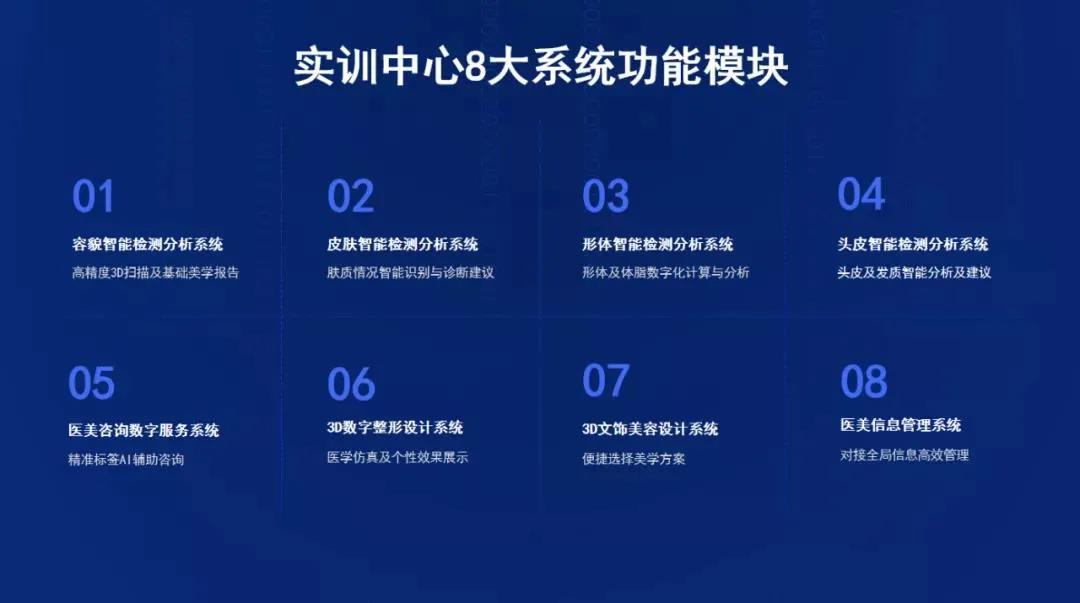 实训中心8大系统功能模块

01
容貌智能检测分析系统
高精度3D扫描及基础美学报告

02
皮肤智能检测分析系统
肤质情况智能识别与诊断建议

03
形体智能检测分析系统
形体及体脂数字化计算与分析

04
头皮智能检测分析系统
头皮及发质智能分析及建议

05
医美咨询数字服务系统
精准标签AI辅助咨询

06
3D数字整形设计系统
医学仿真及个性效果展示

07
3D文饰美容设计系统
便捷选择美学方案

08
医美信息管理系统
对接全局信息高效管理